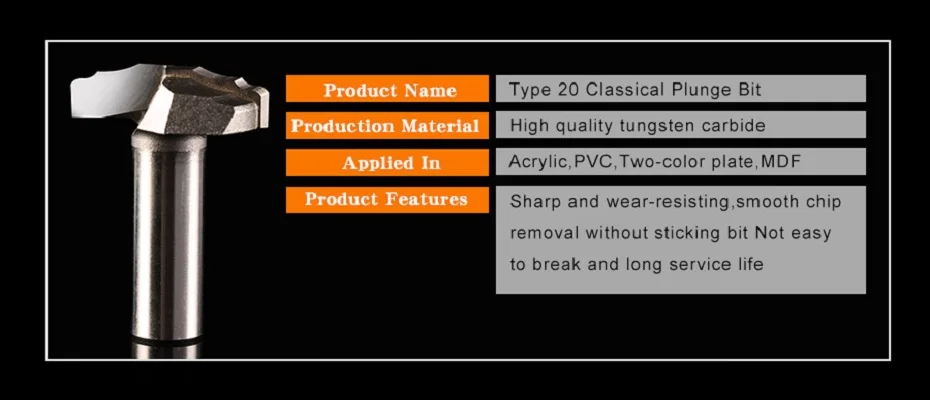 | Product Name | Type 20 Classical Plunge Bit |
|---|---|
| Production Material | High quality tungsten carbide |
| Applied In | Acrylic,PVC,Two-color plate,MDF |
| Product Features | Sharp and wear-resisting,smooth chip removal without sticking bit Not easy to break and long service life |